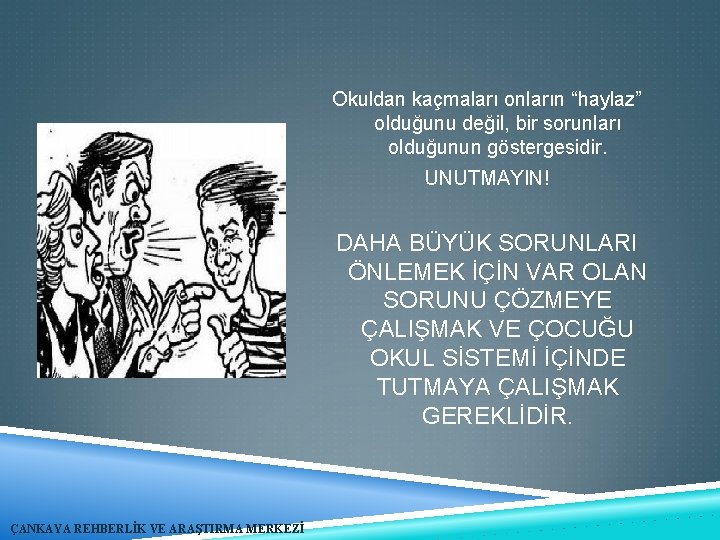 Okuldan kaçmaları onların “haylaz” olduğunu değil, bir sorunları olduğunun göstergesidir.

UNUTMAYIN!

DAHA BÜYÜK SORUNLARI ÖNLEMEK İÇİN VAR OLAN SORUNU ÇÖZMEYE ÇALIŞMAK VE ÇOCUĞU OKUL SİSTEMİ İÇİNDE TUTMAYA ÇALIŞMAK GEREKLİDİR.

ÇANKAYA REHBERLİK VE ARAŞTIRMA MERKEZİ